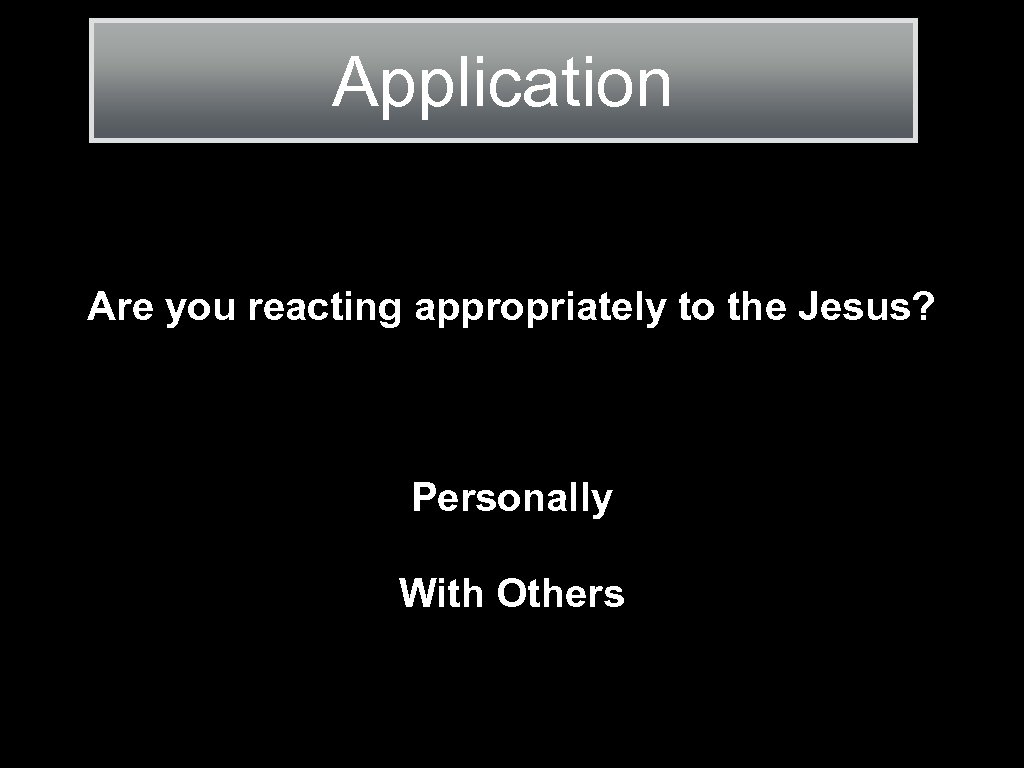 Application

Are you reacting appropriately to the Jesus?

Personally

With Others